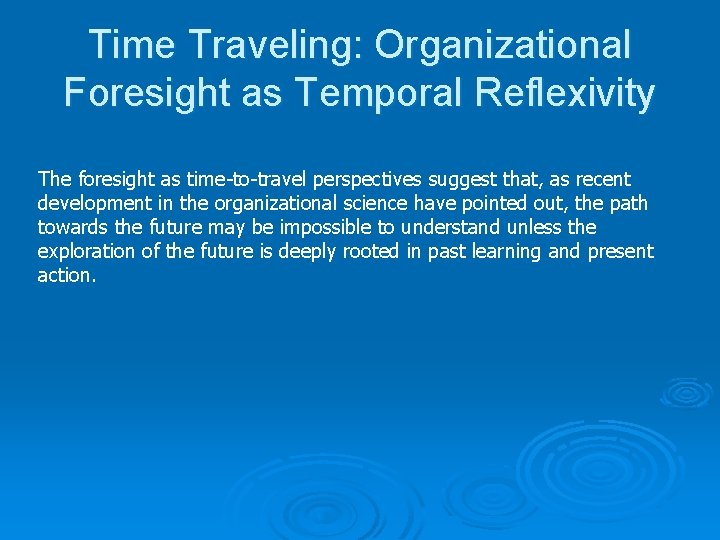 Time Traveling: Organizational Foresight as Temporal Reflexivity

The foresight as time-to-travel perspectives suggest that, as recent development in the organizational science have pointed out, the path towards the future may be impossible to understand unless the exploration of the future is deeply rooted in past learning and present action.